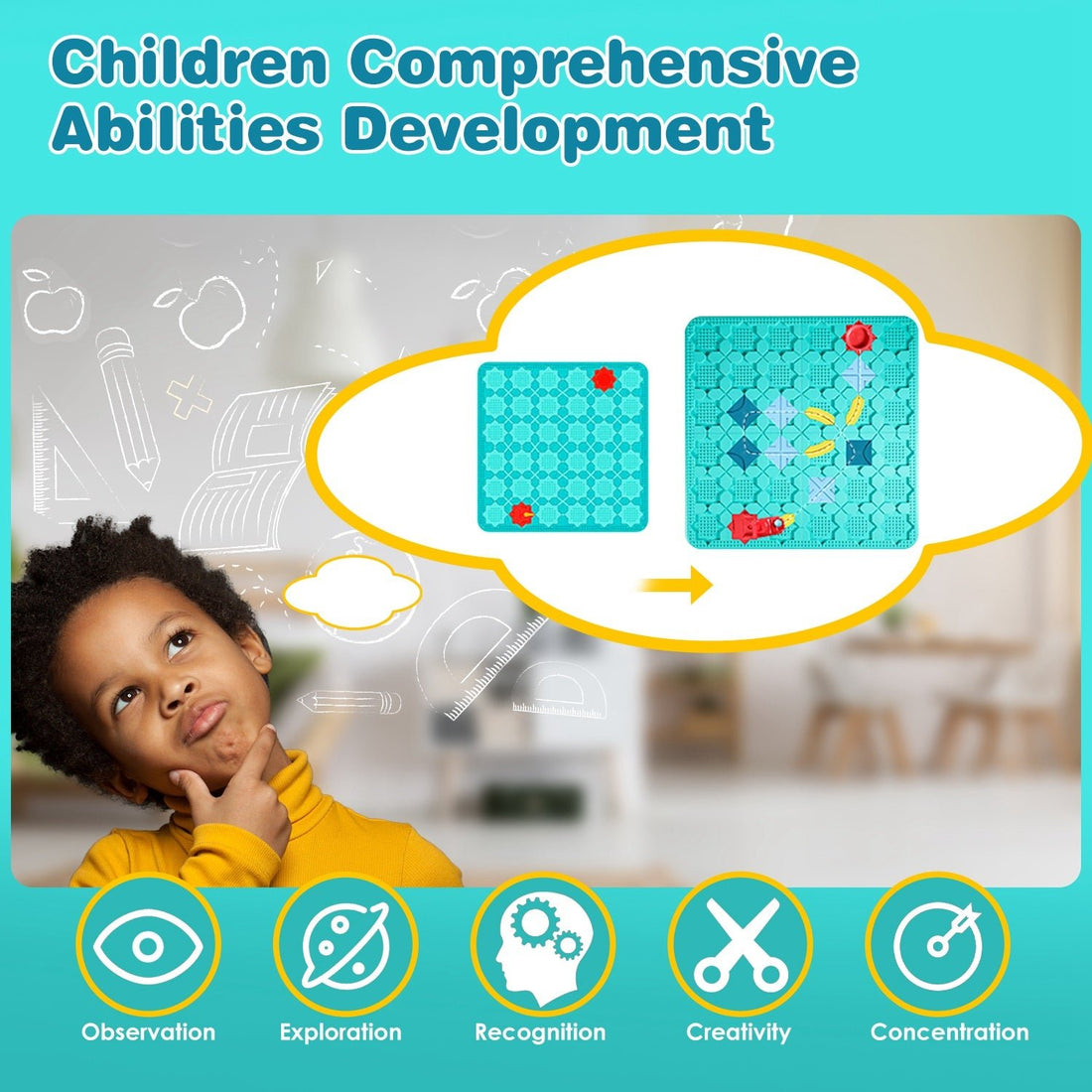 Children Comprehensive Abilities Development

Observation
Exploration
Recognition
Creativity
Concentration